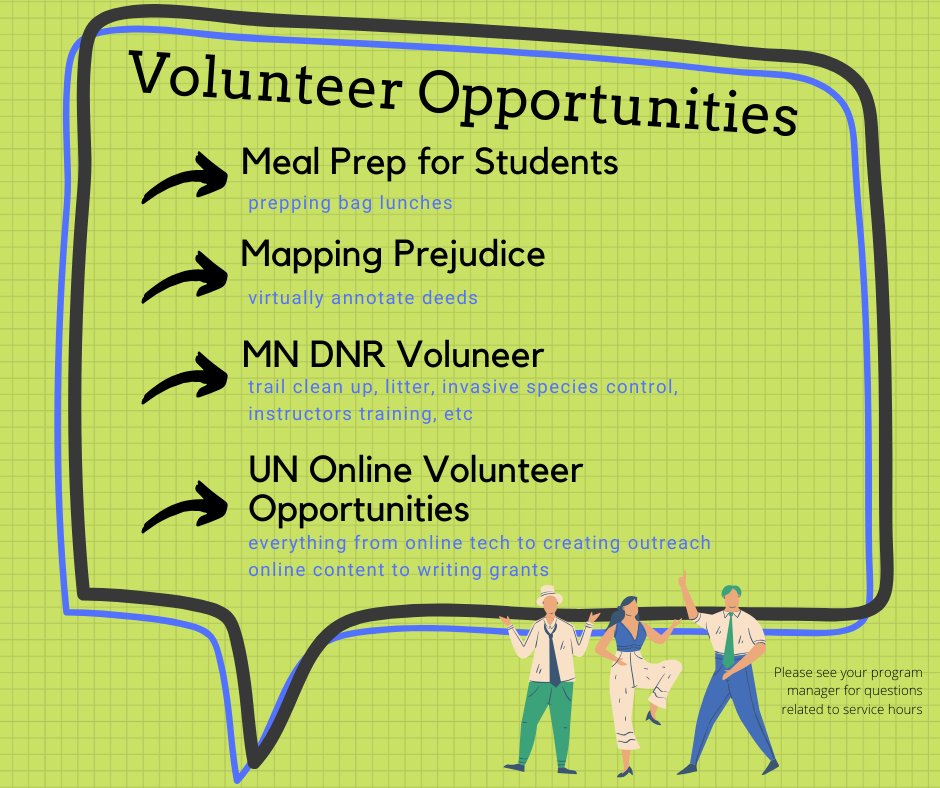 Volunteer Opportunities

Meal Prep for Students
prepping bag lunches

Mapping Prejudice
virtually annotate deeds

MN DNR Voluneer
trail clean up, litter, invasive species control, instructors training, etc

UN Online Volunteer Opportunities
everything from online tech to creating outreach online content to writing grants

Please see your program manager for questions related to service hours